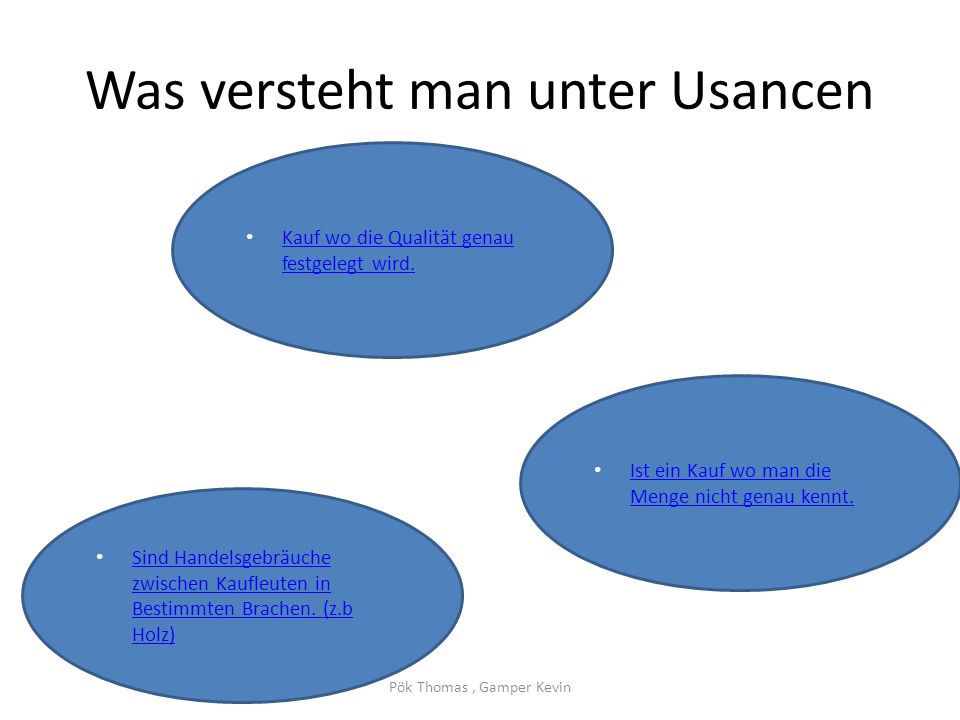 Was versteht man unter Usancen

• Kauf wo die Qualität genau festgelegt wird.

• Ist ein Kauf wo man die Menge nicht genau kennt.

• Sind Handelsgebräuche zwischen Kaufleuten in Bestimmten Brachen. (z.b Holz)

Pök Thomas , Gamper Kevin